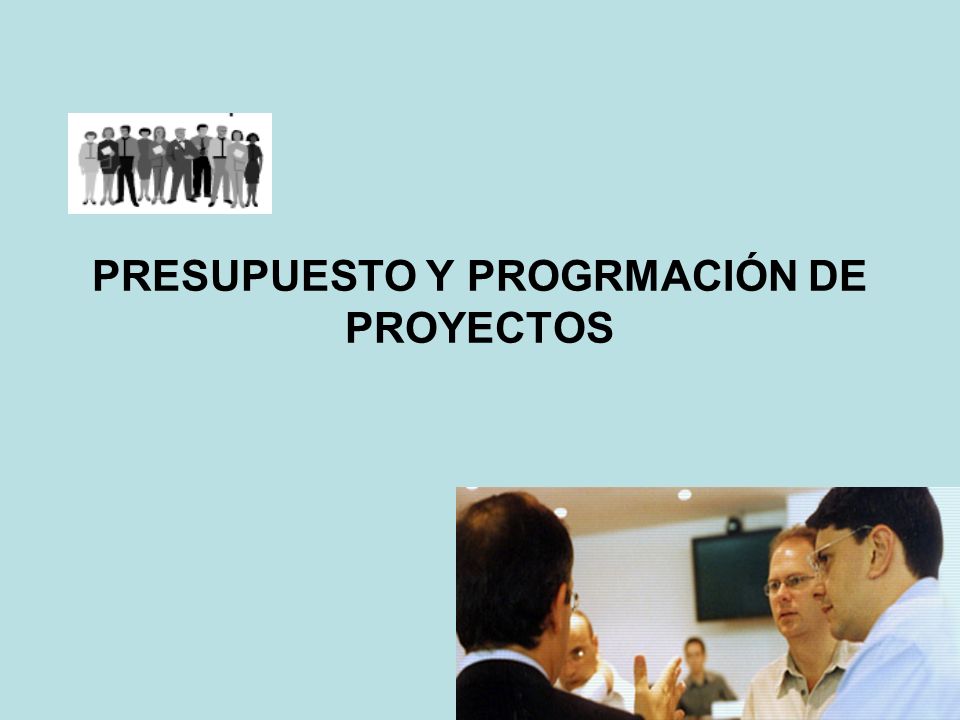 PRESUPUESTO Y PROGRMACIÓN DE PROYECTOS